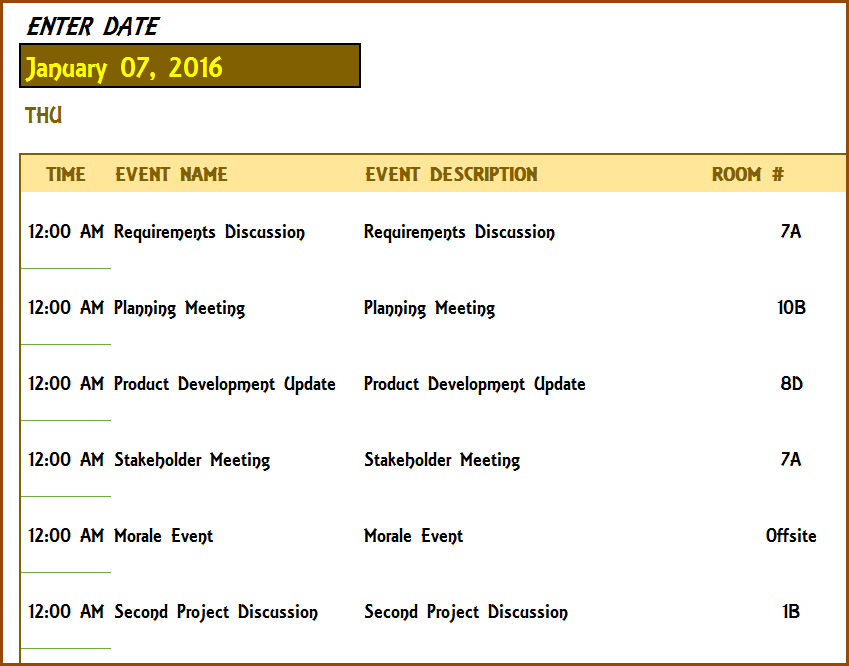 ENTER DATE

January 07, 2016

THU

| TIME | EVENT NAME | EVENT DESCRIPTION | ROOM # |
|---|---|---|---|
| 12:00 AM | Requirements Discussion | Requirements Discussion | 7A |
| 12:00 AM | Planning Meeting | Planning Meeting | 10B |
| 12:00 AM | Product Development Update | Product Development Update | 8D |
| 12:00 AM | Stakeholder Meeting | Stakeholder Meeting | 7A |
| 12:00 AM | Morale Event | Morale Event | Offsite |
| 12:00 AM | Second Project Discussion | Second Project Discussion | 1B |